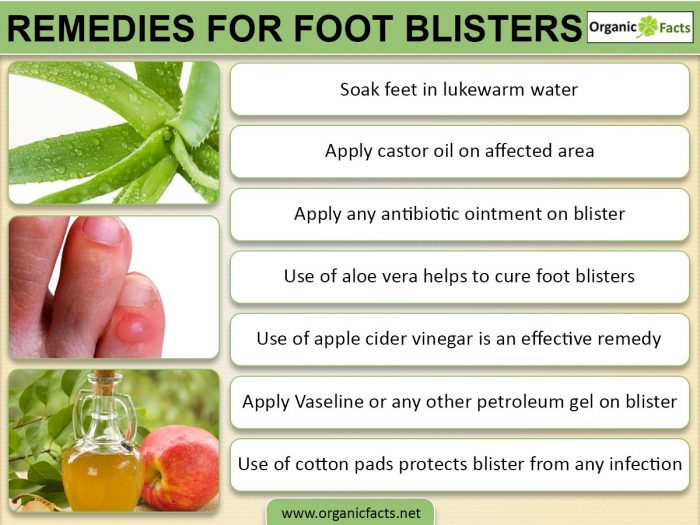 REMEDIES FOR FOOT BLISTERS

Organic Facts

Soak feet in lukewarm water

Apply castor oil on affected area

Apply any antibiotic ointment on blister

Use of aloe vera helps to cure foot blisters

Use of apple cider vinegar is an effective remedy

Apply Vaseline or any other petroleum gel on blister

Use of cotton pads protects blister from any infection

www.organicfacts.net